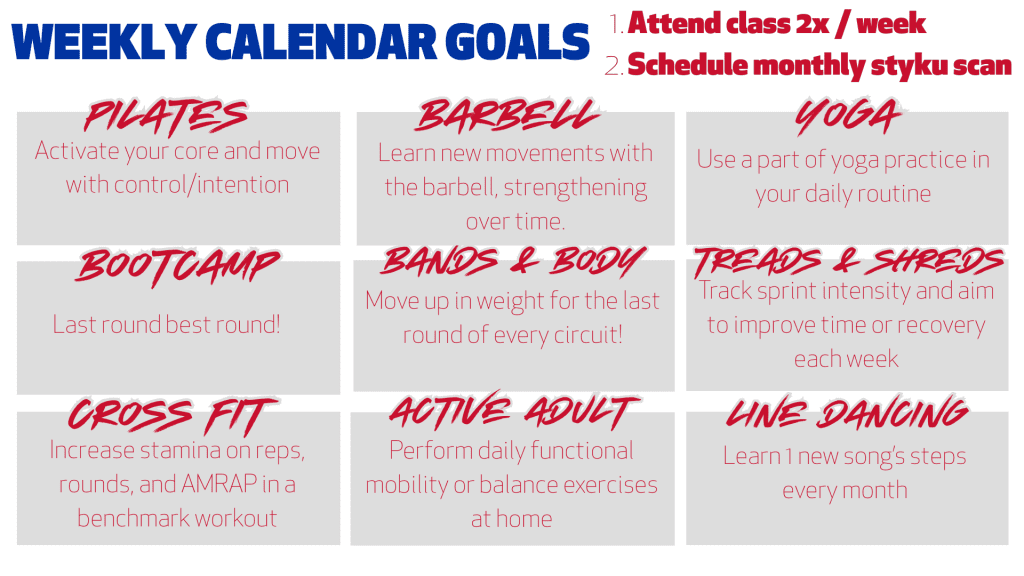 WEEKLY CALENDAR GOALS

1. Attend class 2x / week
2. Schedule monthly styku scan

PILATES
Activate your core and move with control/intention

BARBELL
Learn new movements with the barbell, strengthening over time.

YOGA
Use a part of yoga practice in your daily routine

BOOTCAMP
Last round best round!

BANDS & BODY
Move up in weight for the last round of every circuit!

TREADS & SHREDS
Track sprint intensity and aim to improve time or recovery each week

CROSS FIT
Increase stamina on reps, rounds, and AMRAP in a benchmark workout

ACTIVE ADULT
Perform daily functional mobility or balance exercises at home

LINE DANCING
Learn 1 new song's steps every month